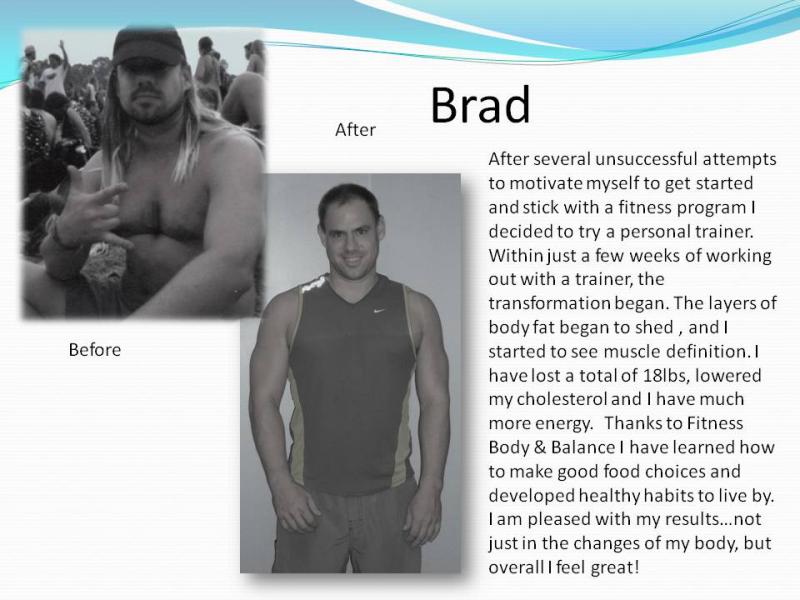 Brad

After

Before

After several unsuccessful attempts to motivate myself to get started and stick with a fitness program I decided to try a personal trainer. Within just a few weeks of working out with a trainer, the transformation began. The layers of body fat began to shed , and I started to see muscle definition. I have lost a total of 18lbs, lowered my cholesterol and I have much more energy. Thanks to Fitness Body & Balance I have learned how to make good food choices and developed healthy habits to live by. I am pleased with my results…not just in the changes of my body, but overall I feel great!